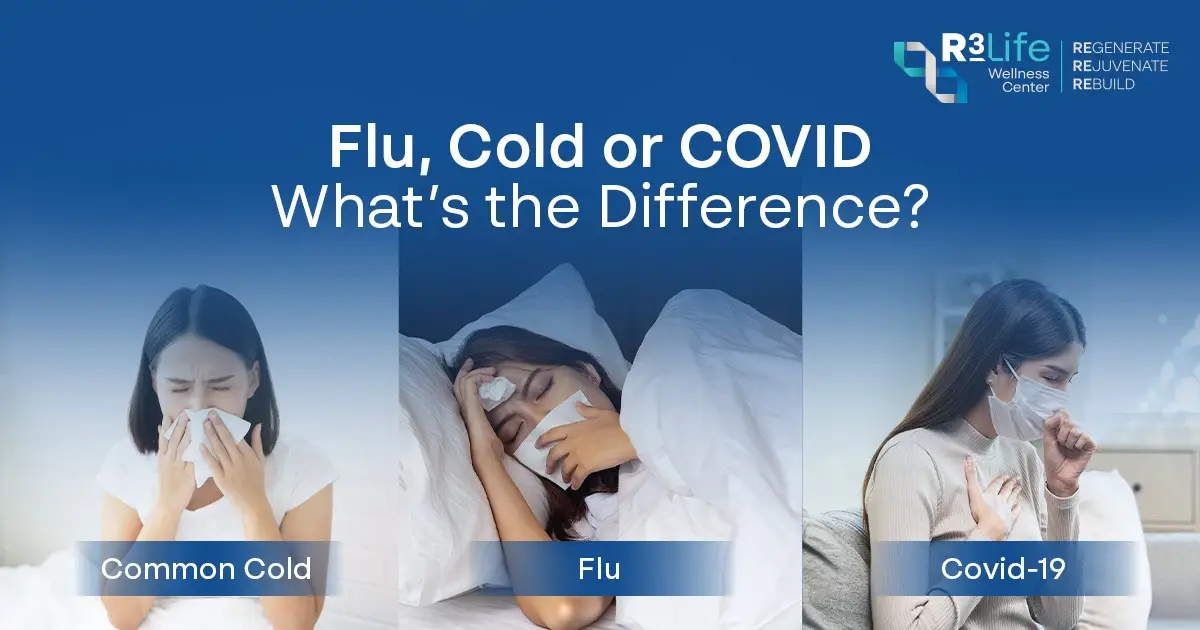 R3Life Wellness Center

REGENERATE
REJUVENATE
REBUILD

Flu, Cold or COVID
What's the Difference?

Common Cold

Flu

Covid-19